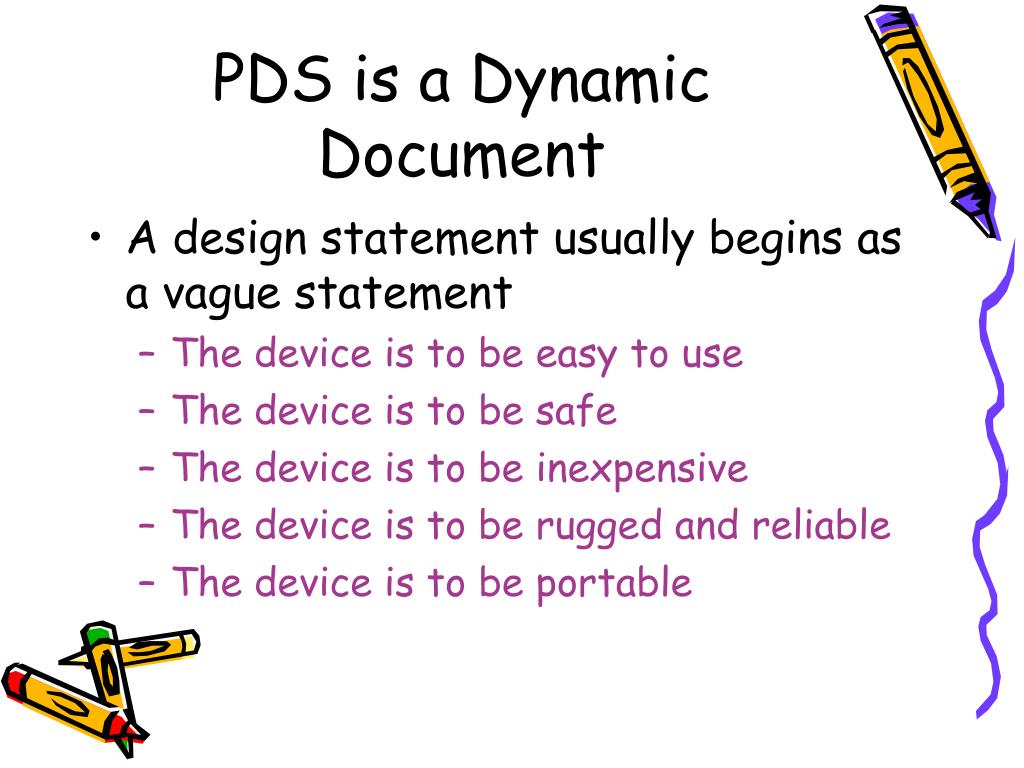 PDS is a Dynamic Document

• A design statement usually begins as a vague statement
– The device is to be easy to use
– The device is to be safe
– The device is to be inexpensive
– The device is to be rugged and reliable
– The device is to be portable